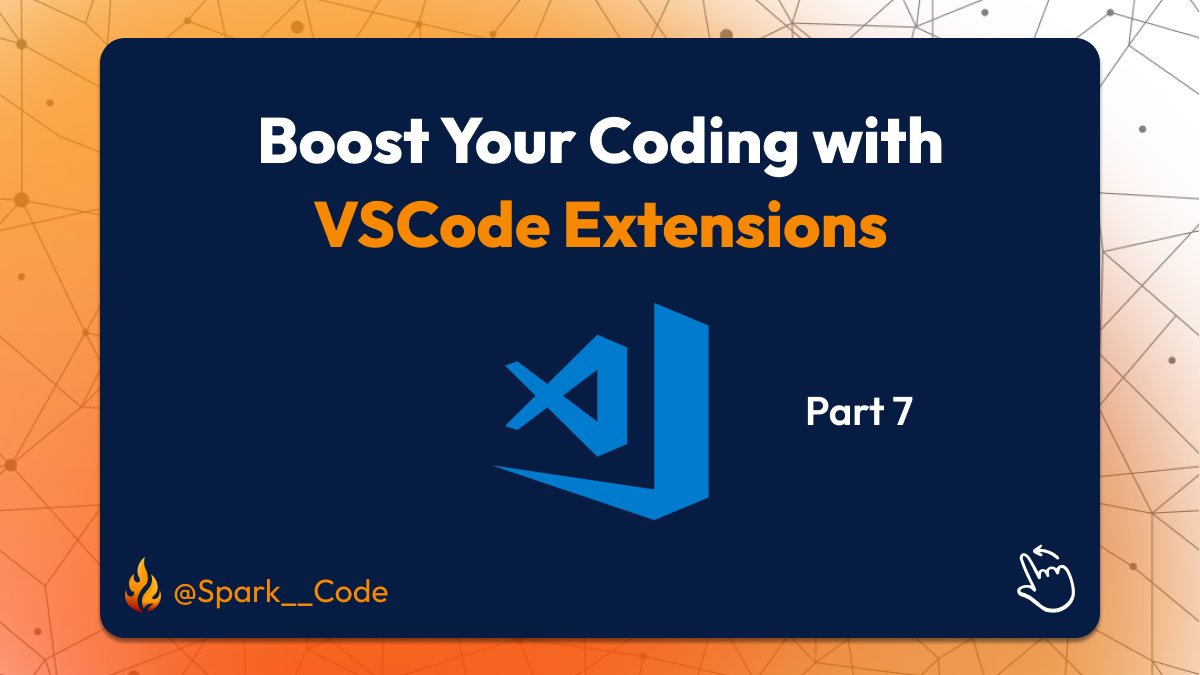 Boost Your Coding with
VSCode Extensions

Part 7

@Spark__Code